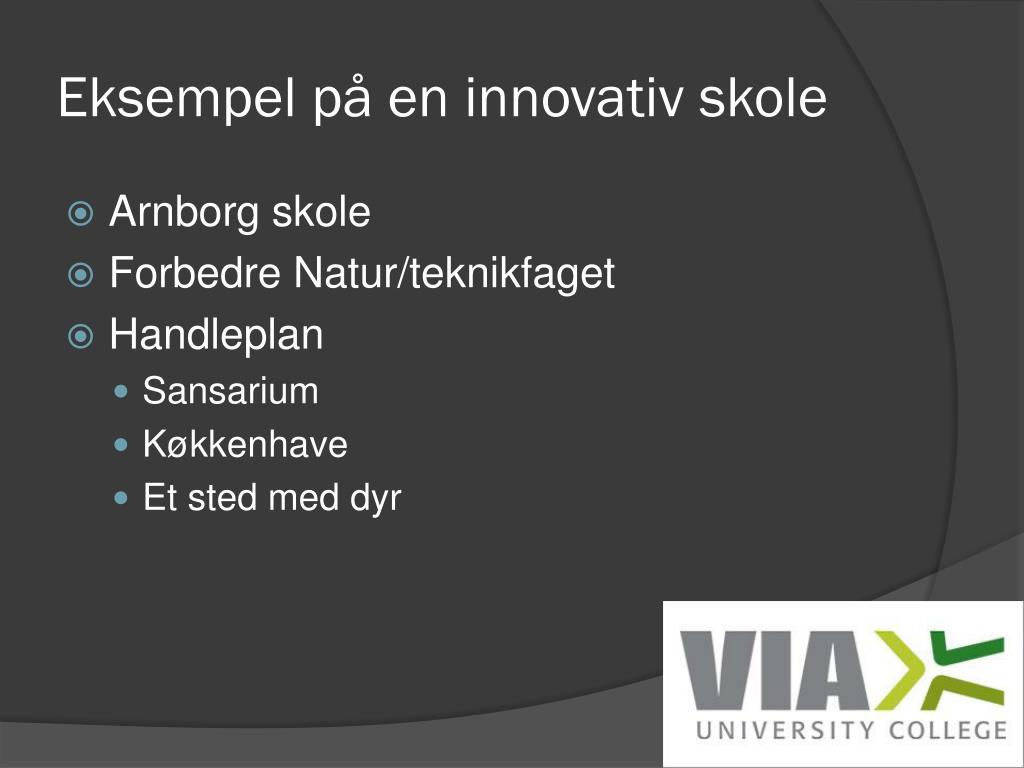 Eksempel på en innovativ skole

Arnborg skole
Forbedre Natur/teknikfaget
Handleplan
Sansarium
Køkkenhave
Et sted med dyr

VIA
UNIVERSITY COLLEGE